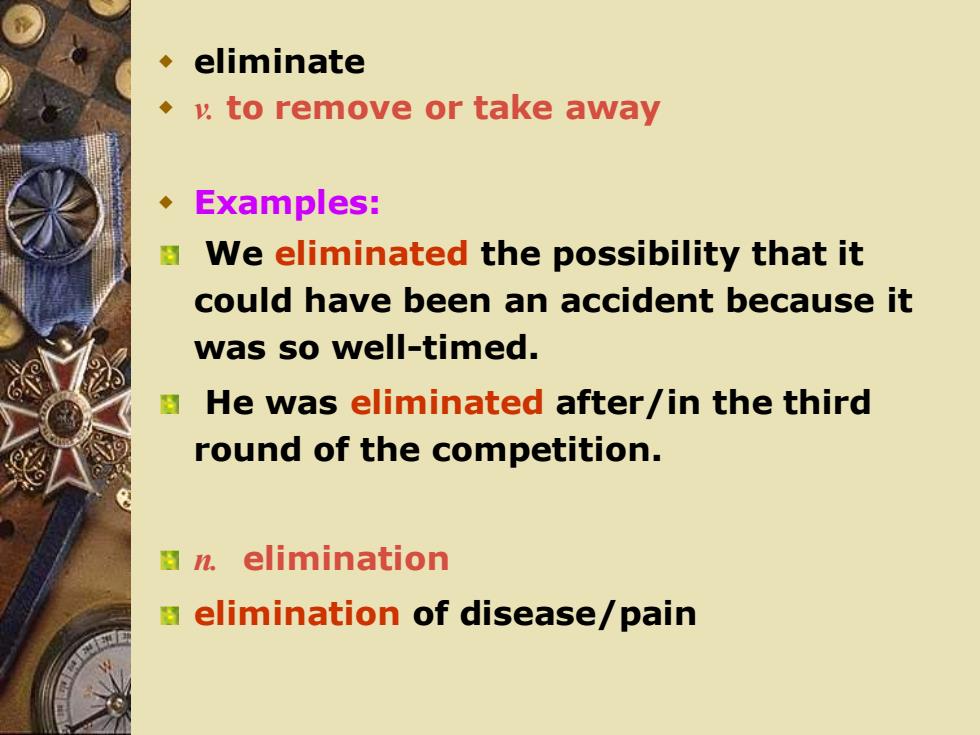 eliminate
v. to remove or take away

Examples:
We eliminated the possibility that it could have been an accident because it was so well-timed.
He was eliminated after/in the third round of the competition.

n. elimination
elimination of disease/pain